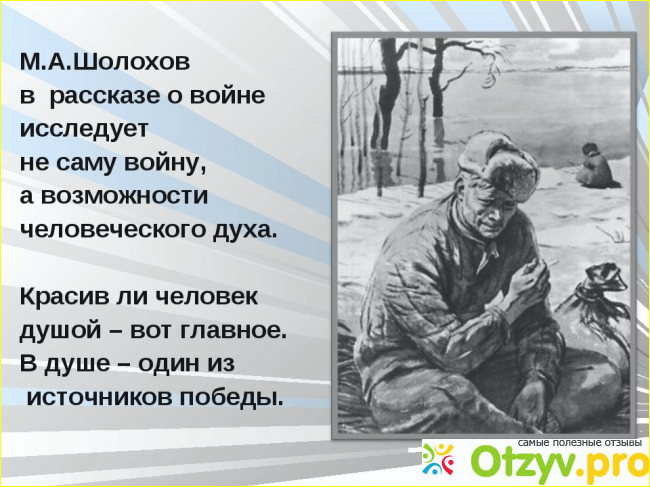 М.А.Шолохов
в рассказе о войне исследует не саму войну, а возможности человеческого духа.

Красив ли человек душой – вот главное. В душе – один из источников победы.

самые полезные отзывы
Otzyv.pro